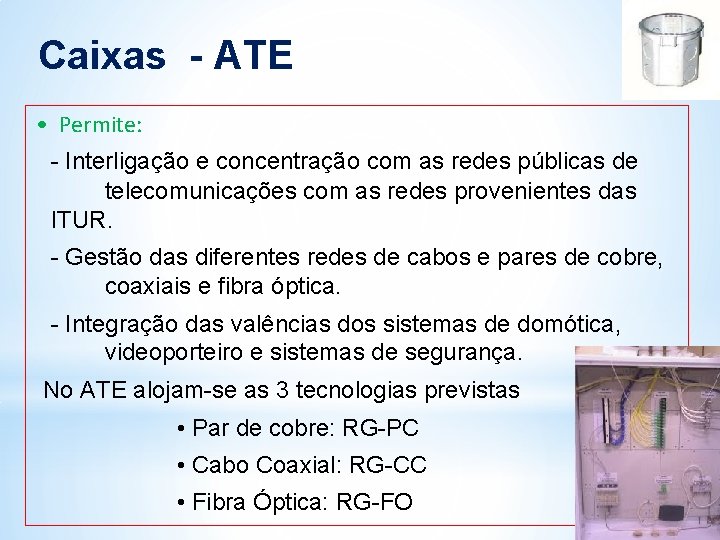 Caixas - ATE

• Permite:

- Interligação e concentração com as redes públicas de telecomunicações com as redes provenientes das ITUR.

- Gestão das diferentes redes de cabos e pares de cobre, coaxiais e fibra óptica.

- Integração das valências dos sistemas de domótica, videoporteiro e sistemas de segurança.

No ATE alojam-se as 3 tecnologias previstas

• Par de cobre: RG-PC

• Cabo Coaxial: RG-CC

• Fibra Óptica: RG-FO